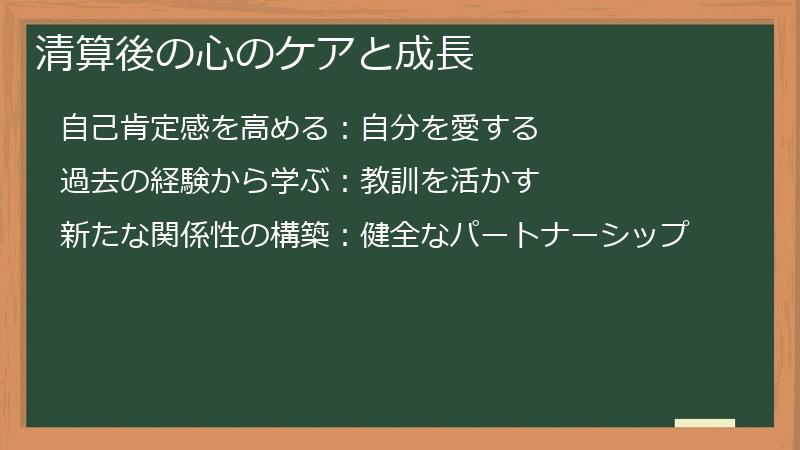 清算後の心のケアと成長

自己肯定感を高める：自分を愛する

過去の経験から学ぶ：教訓を活かす

新たな関係性の構築：健全なパートナーシップ